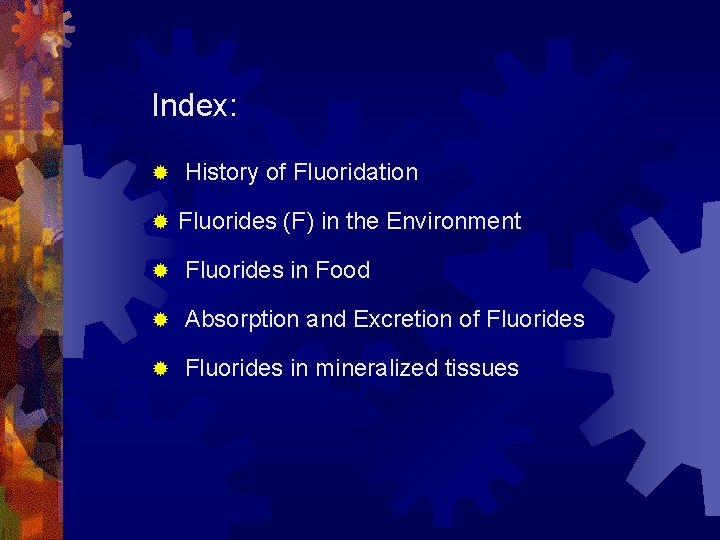 Index:

History of Fluoridation

Fluorides (F) in the Environment

Fluorides in Food

Absorption and Excretion of Fluorides

Fluorides in mineralized tissues